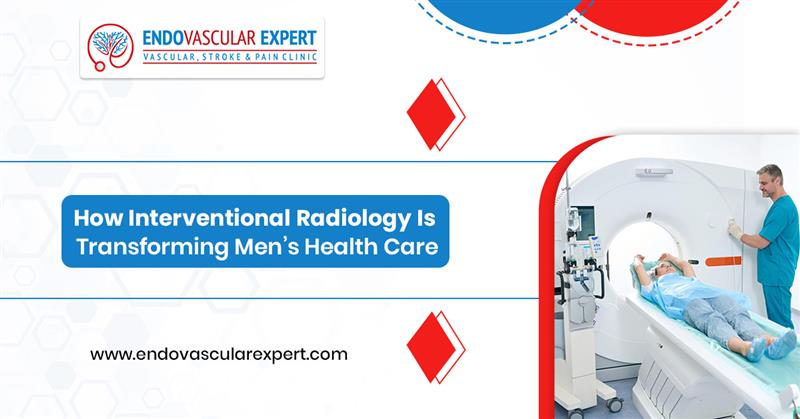 ENDOVASCULAR EXPERT
VASCULAR, STROKE & PAIN CLINIC

How Interventional Radiology Is Transforming Men's Health Care

www.endovascularexpert.com